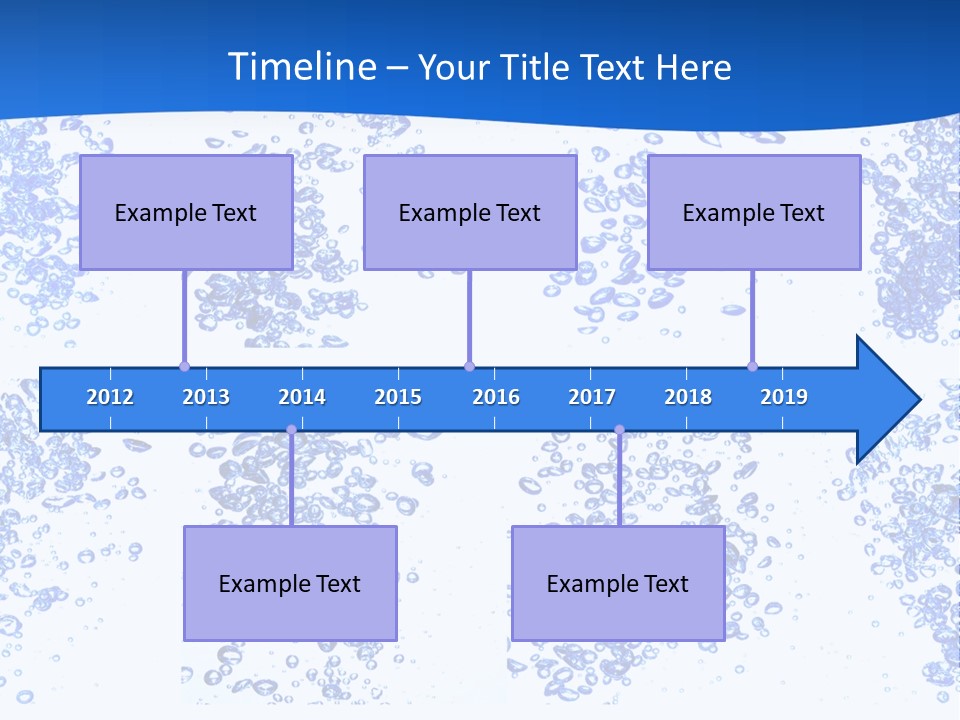 Timeline – Your Title Text Here

Example Text

Example Text

Example Text

2012 2013 2014 2015 2016 2017 2018 2019

Example Text

Example Text